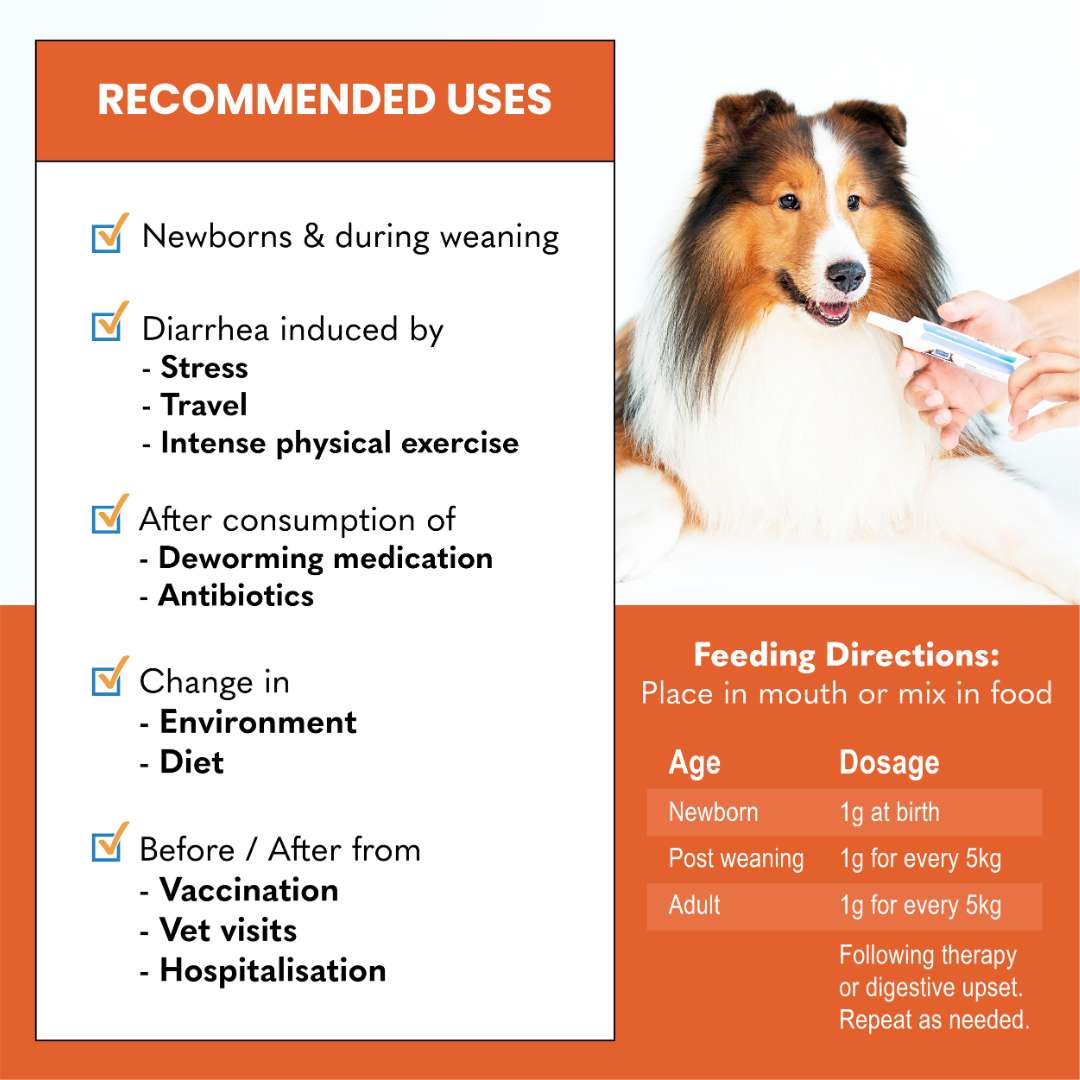 RECOMMENDED USES

Newborns & during weaning

Diarrhea induced by
- Stress
- Travel
- Intense physical exercise

After consumption of
- Deworming medication
- Antibiotics

Change in
- Environment
- Diet

Before / After from
- Vaccination
- Vet visits
- Hospitalisation

Feeding Directions:
Place in mouth or mix in food

| Age | Dosage |
|---|---|
| Newborn | 1g at birth |
| Post weaning | 1g for every 5kg |
| Adult | 1g for every 5kg |
| | Following therapy or digestive upset. Repeat as needed. |